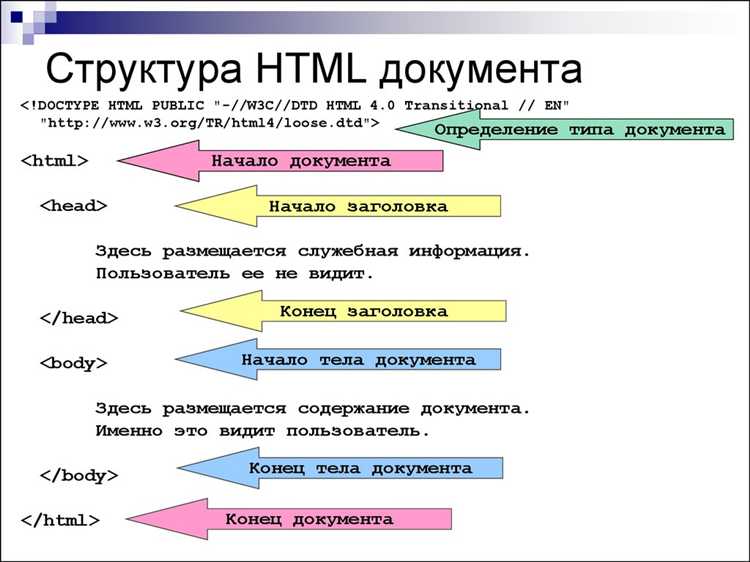 Структура HTML документа

<!DOCTYPE HTML PUBLIC "-//W3C//DTD HTML 4.0 Transitional // EN" "http://www.w3.org/TR/html4/loose.dtd">

Определение типа документа

<html>

Начало документа

<head>

Начало заголовка

Здесь размещается служебная информация. Пользователь ее не видит.

</head>

Конец заголовка

<body>

Начало тела документа

Здесь размещается содержание документа. Именно это видит пользователь.

</body>

Конец тела документа

</html>

Конец документа